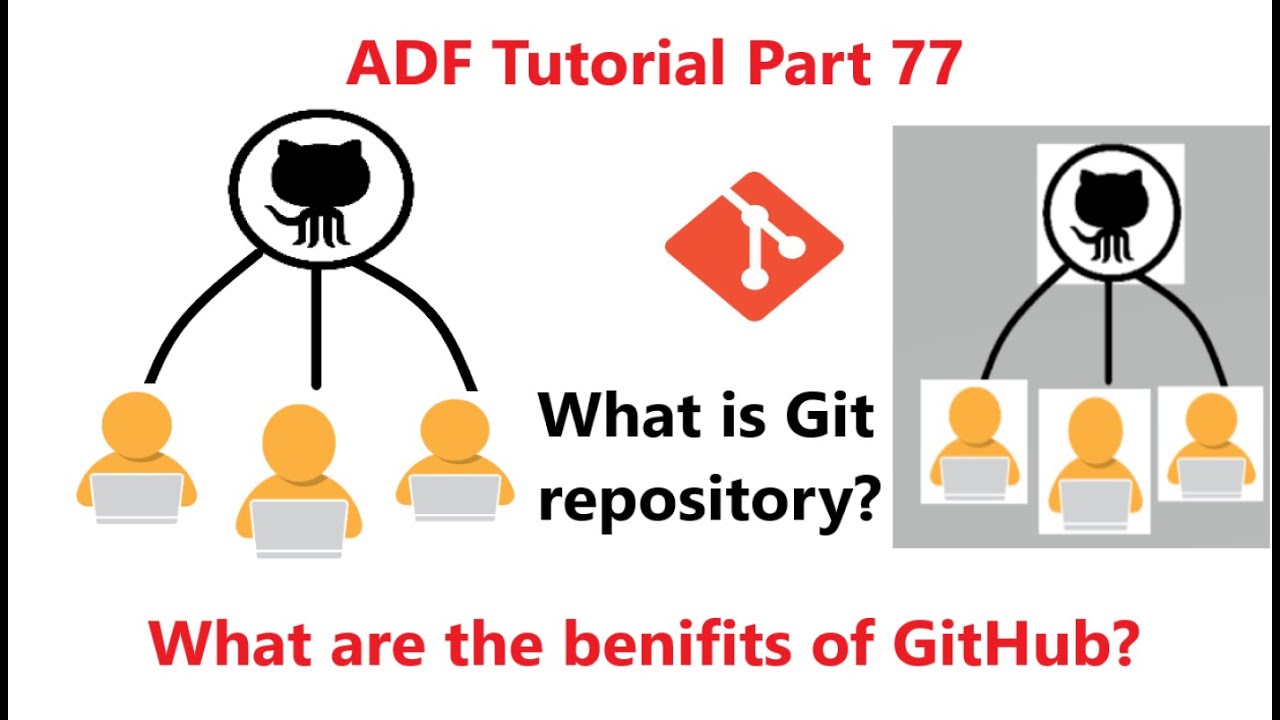 ADF Tutorial Part 77

What is Git repository?

What are the benifits of GitHub?